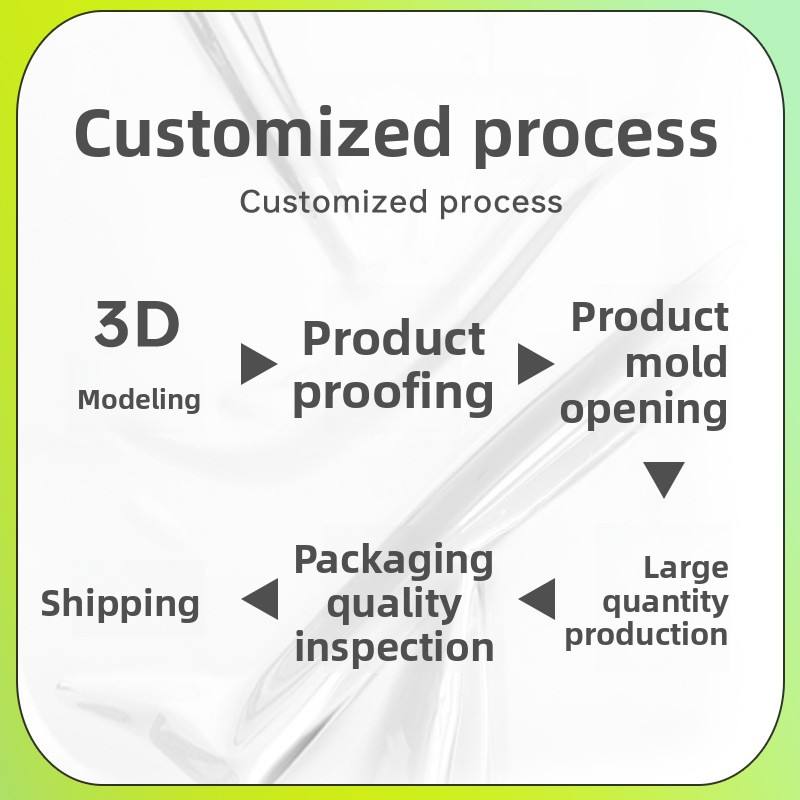 Customized process

Customized process

3D

Modeling

Product proofing

Product mold opening

Large quantity production

Packaging quality inspection

Shipping